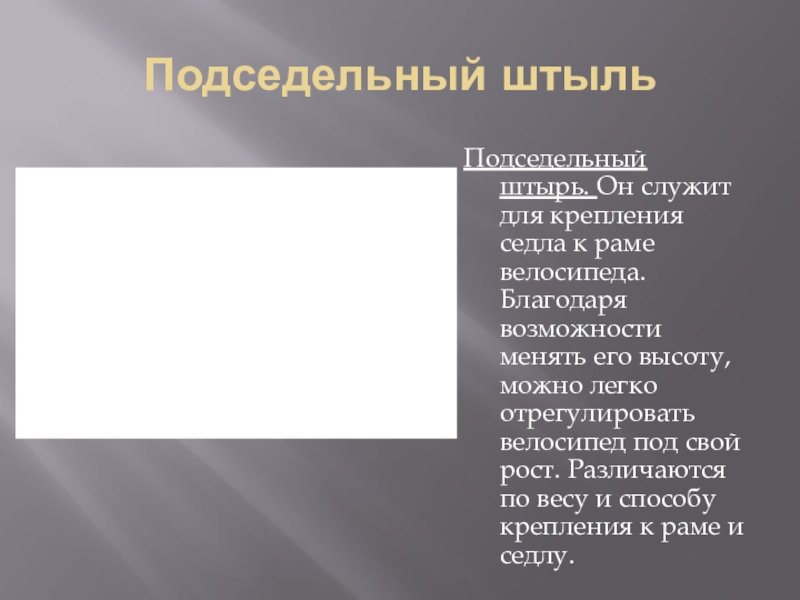 Подседельный штыль

Подседельный штырь. Он служит для крепления седла к раме велосипеда. Благодаря возможности менять его высоту, можно легко отрегулировать велосипед под свой рост. Различаются по весу и способу крепления к раме и седлу.